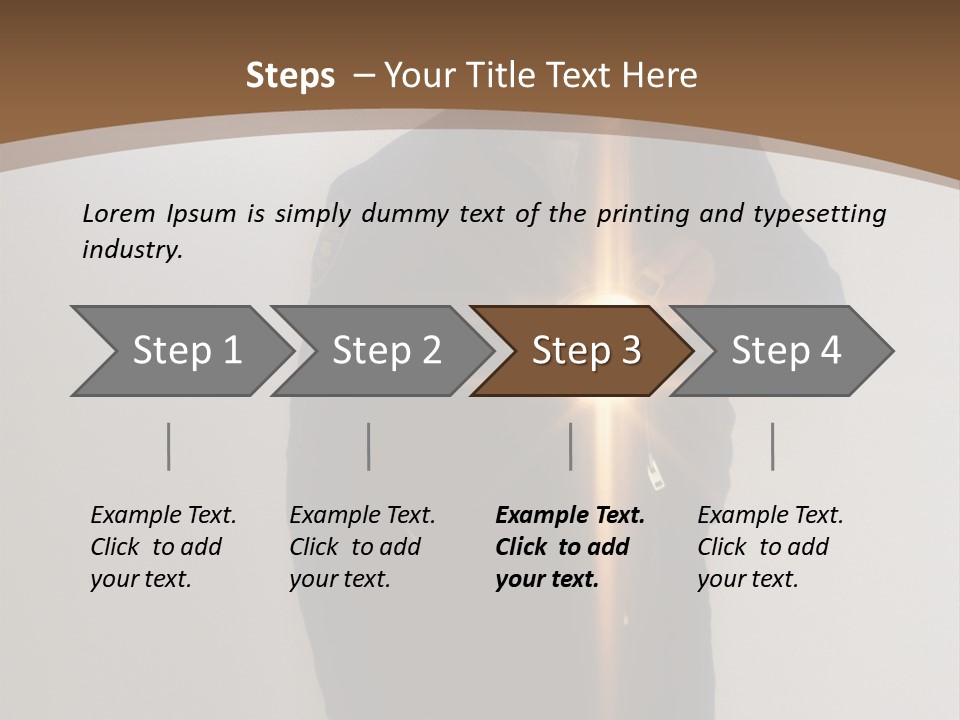 Steps – Your Title Text Here

Lorem Ipsum is simply dummy text of the printing and typesetting industry.

Step 1

Step 2

Step 3

Step 4

Example Text. Click to add your text.

Example Text. Click to add your text.

Example Text. Click to add your text.

Example Text. Click to add your text.